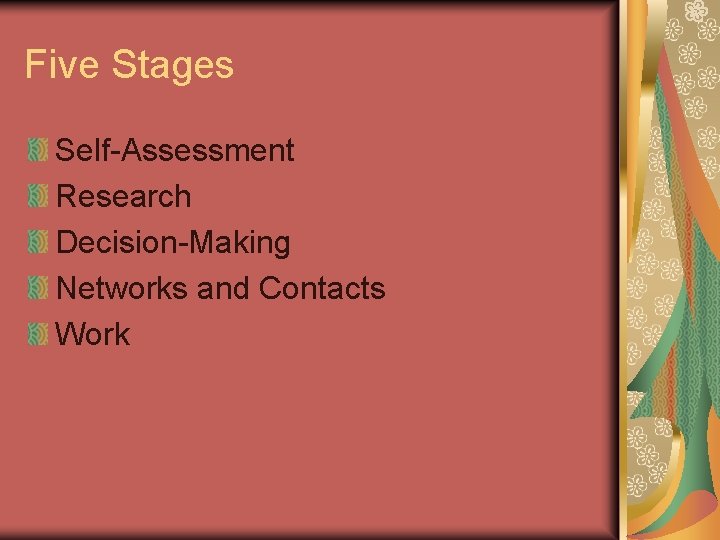 Five Stages

Self-Assessment
Research
Decision-Making
Networks and Contacts
Work